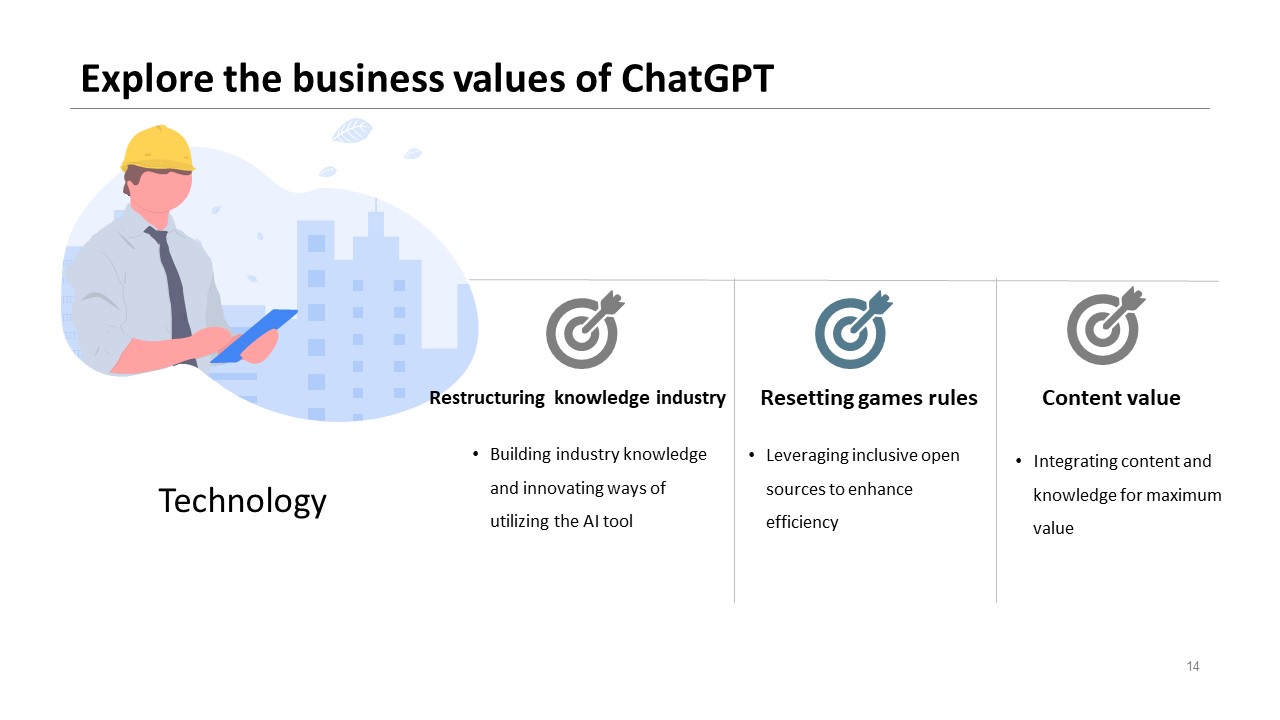 Explore the business values of ChatGPT

Technology

Restructuring knowledge industry

• Building industry knowledge and innovating ways of utilizing the AI tool

Resetting games rules

• Leveraging inclusive open sources to enhance efficiency

Content value

• Integrating content and knowledge for maximum value

14